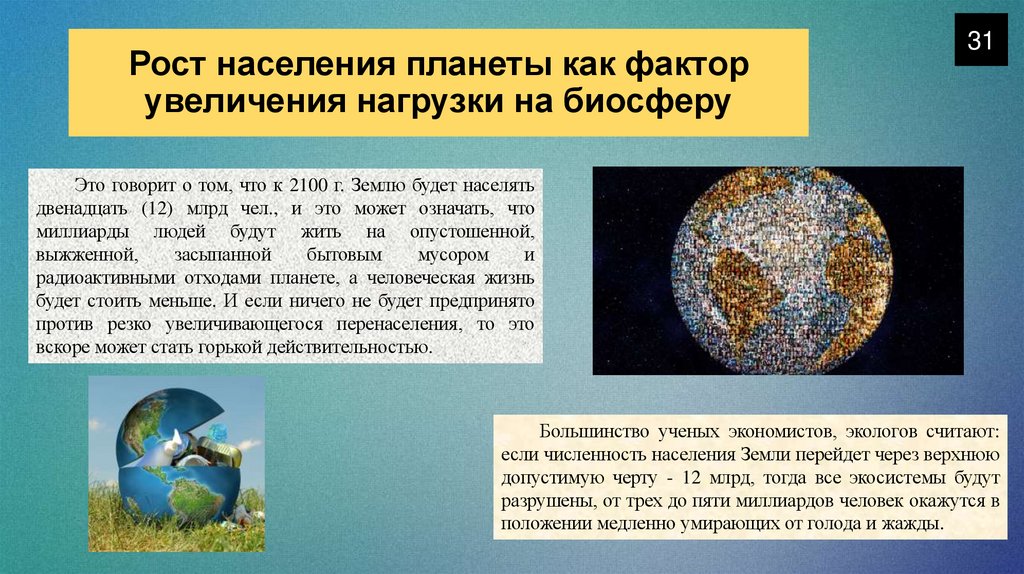 31

Рост населения планеты как фактор увеличения нагрузки на биосферу

Это говорит о том, что к 2100 г. Землю будет населять двенадцать (12) млрд чел., и это может означать, что миллиарды людей будут жить на опустошенной, выжженной, засыпанной бытовым мусором и радиоактивными отходами планете, а человеческая жизнь будет стоить меньше. И если ничего не будет предпринято против резко увеличивающегося перенаселения, то это вскоре может стать горькой действительностью.

Большинство ученых экономистов, экологов считают: если численность населения Земли перейдет через верхнюю допустимую черту - 12 млрд, тогда все экосистемы будут разрушены, от трех до пяти миллиардов человек окажутся в положении медленно умирающих от голода и жажды.